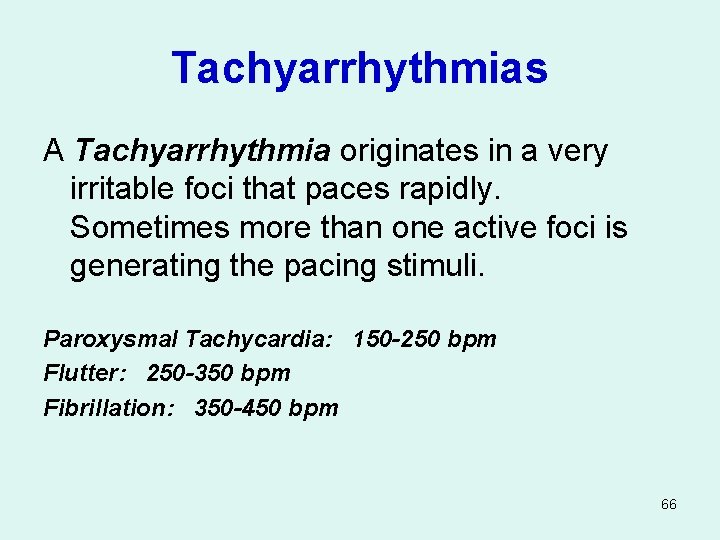 Tachyarrhythmias

A Tachyarrhythmia originates in a very irritable foci that paces rapidly. Sometimes more than one active foci is generating the pacing stimuli.

Paroxysmal Tachycardia: 150-250 bpm
Flutter: 250-350 bpm
Fibrillation: 350-450 bpm

66